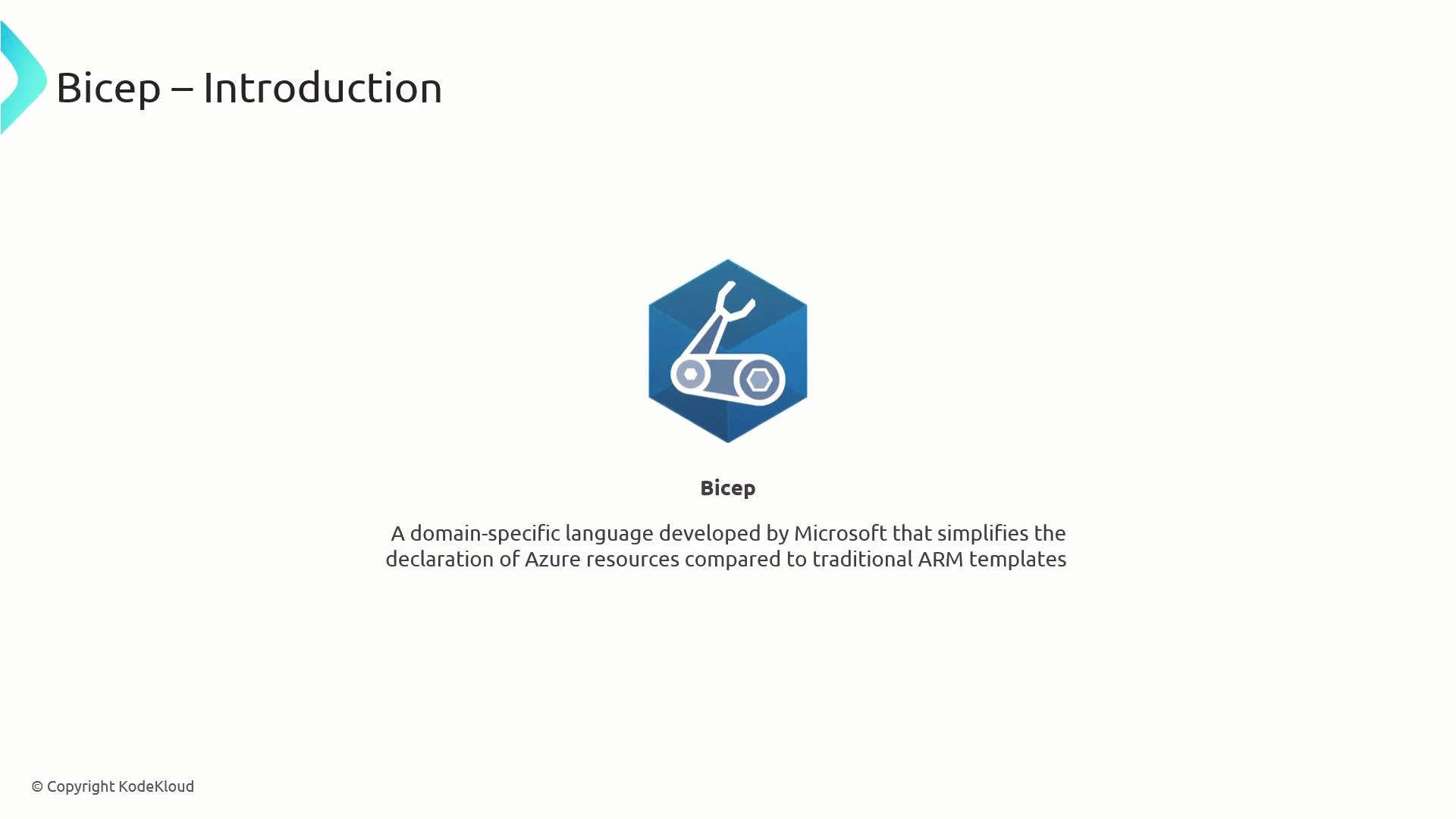 Bicep – Introduction

Bicep

A domain-specific language developed by Microsoft that simplifies the declaration of Azure resources compared to traditional ARM templates

© Copyright KodeKloud